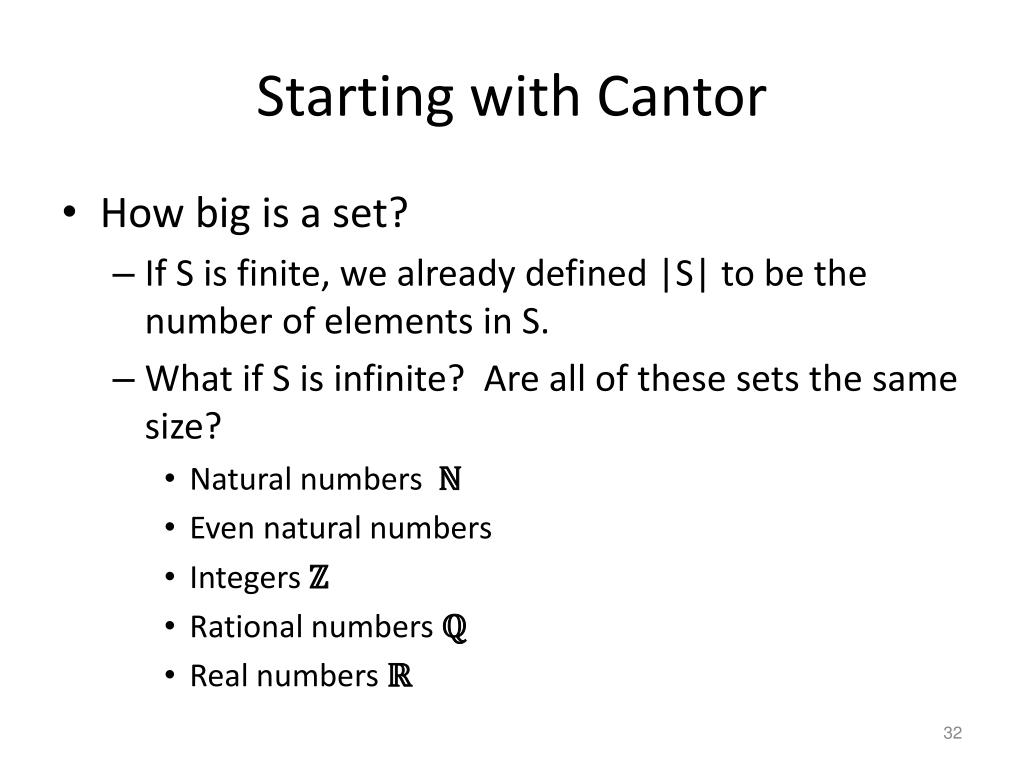 Starting with Cantor

• How big is a set?
– If S is finite, we already defined |S| to be the number of elements in S.
– What if S is infinite? Are all of these sets the same size?
• Natural numbers $\mathbb{N}$
• Even natural numbers
• Integers $\mathbb{Z}$
• Rational numbers $\mathbb{Q}$
• Real numbers $\mathbb{R}$

32